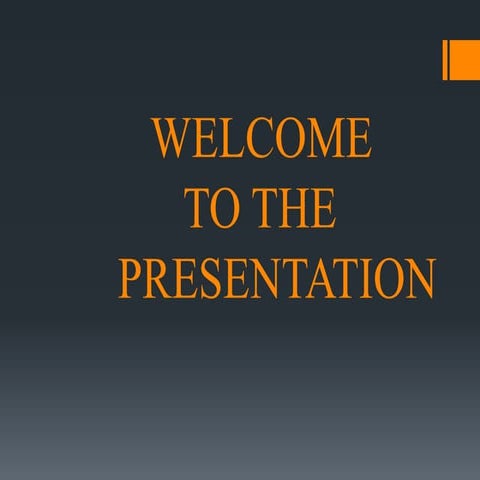 WELCOME
TO THE
PRESENTATION